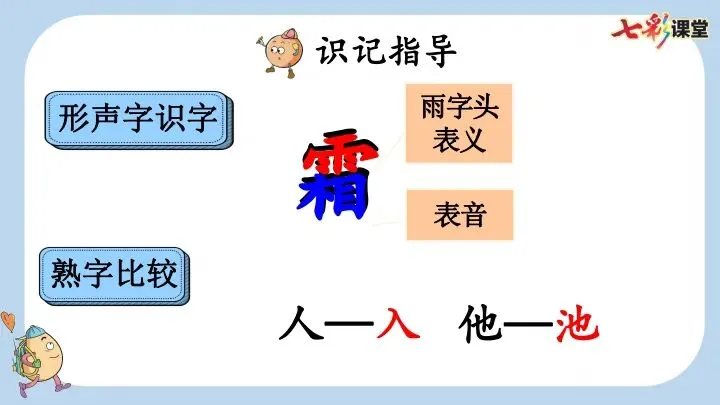 七彩课堂

识记指导

形声字识字

霜

雨字头表义

表音

熟字比较

人—入 他—池